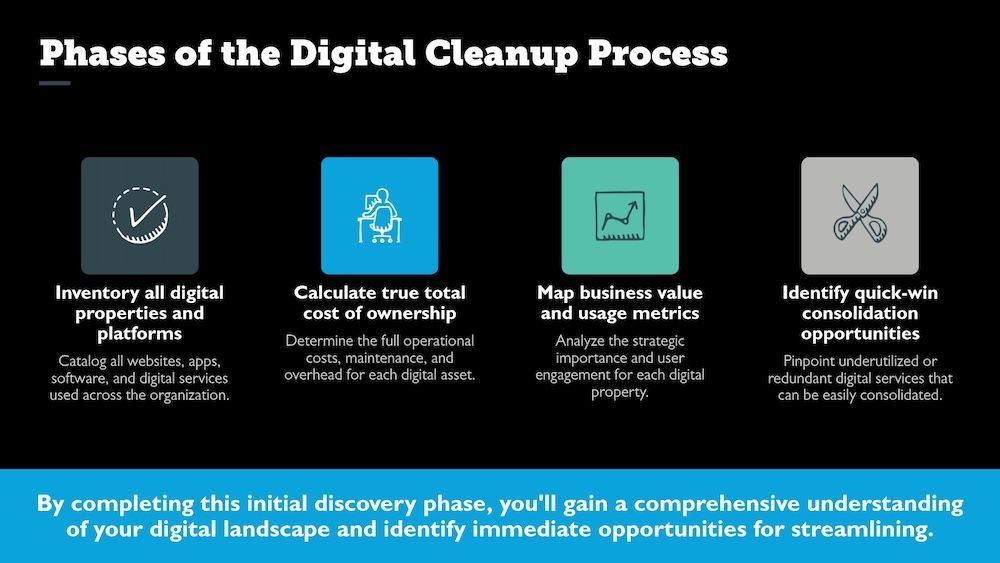 Phases of the Digital Cleanup Process

Inventory all digital properties and platforms

Catalog all websites, apps, software, and digital services used across the organization.

Calculate true total cost of ownership

Determine the full operational costs, maintenance, and overhead for each digital asset.

Map business value and usage metrics

Analyze the strategic importance and user engagement for each digital property.

Identify quick-win consolidation opportunities

Pinpoint underutilized or redundant digital services that can be easily consolidated.

By completing this initial discovery phase, you'll gain a comprehensive understanding of your digital landscape and identify immediate opportunities for streamlining.